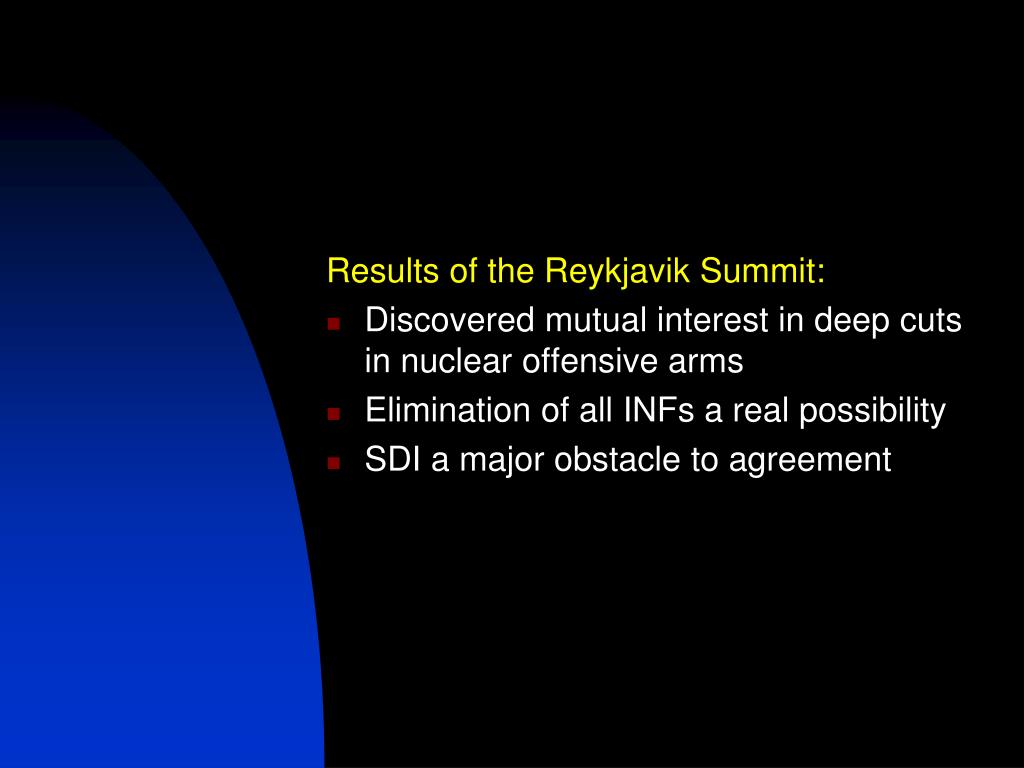 Results of the Reykjavik Summit:

- Discovered mutual interest in deep cuts in nuclear offensive arms
- Elimination of all INFs a real possibility
- SDI a major obstacle to agreement